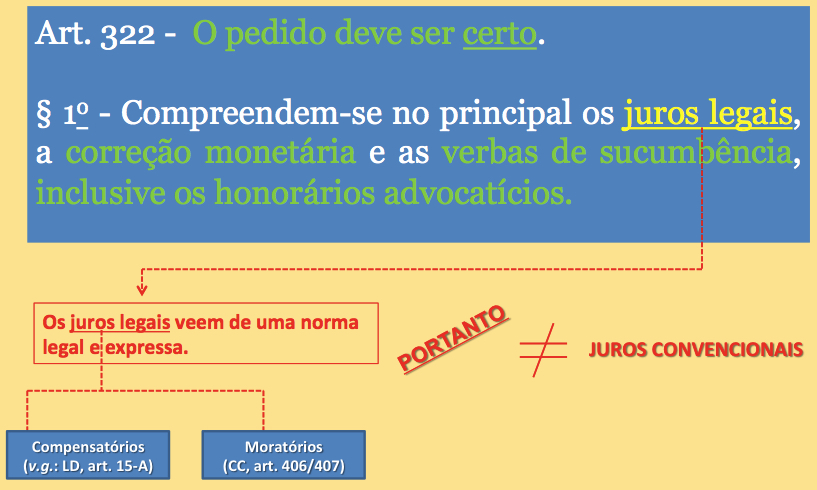 Art. 322 - O pedido deve ser certo.

§ 1º - Compreendem-se no principal os juros legais, a correção monetária e as verbas de sucumbência, inclusive os honorários advocatícios.

Os juros legais veem de uma norma legal e expressa.

PORTANTO

$\neq$ JUROS CONVENCIONAIS

Compensatórios (v.g.: LD, art. 15-A)

Moratórios (CC, art. 406/407)